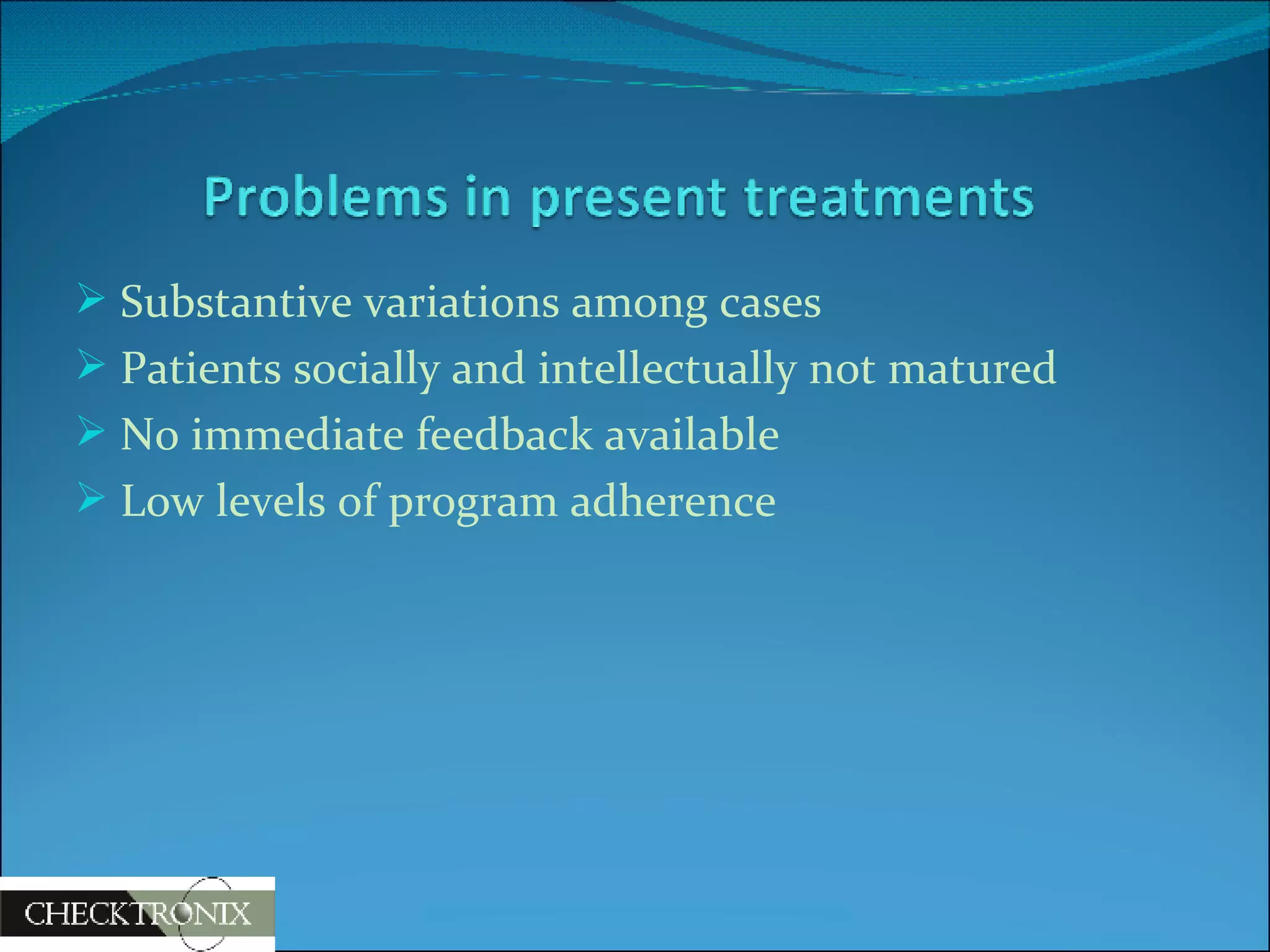 Problems in present treatments

➢ Substantive variations among cases
➢ Patients socially and intellectually not matured
➢ No immediate feedback available
➢ Low levels of program adherence

CHECKTRONIX